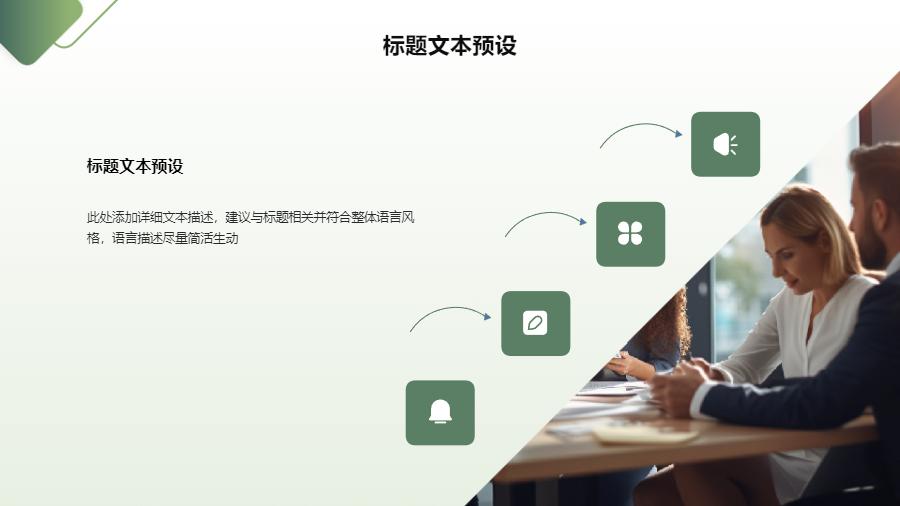 标题文本预设

标题文本预设

此处添加详细文本描述，建议与标题相关并符合整体语言风格，语言描述尽量简洁生动